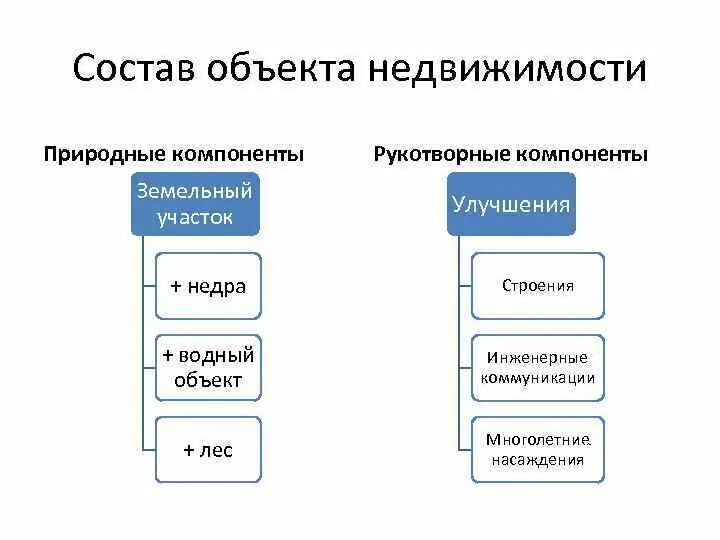 Состав объекта недвижимости

Природные компоненты

Земельный участок

+ недра

+ водный объект

+ лес

Рукотворные компоненты

Улучшения

Строения

Инженерные коммуникации

Многолетние насаждения